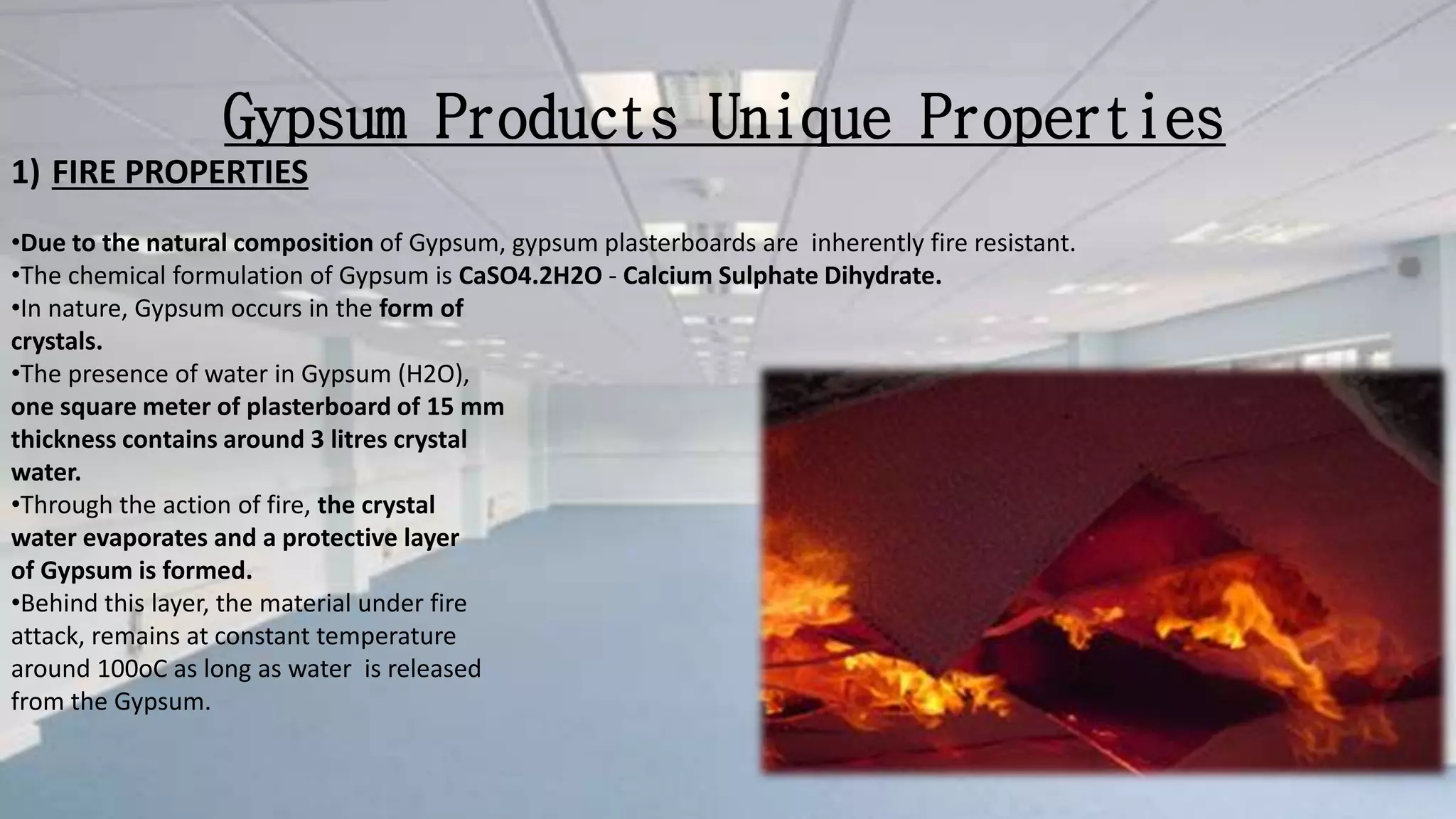 Gypsum Products Unique Properties

1) FIRE PROPERTIES

•Due to the natural composition of Gypsum, gypsum plasterboards are inherently fire resistant.
•The chemical formulation of Gypsum is CaSO4.2H2O - Calcium Sulphate Dihydrate.
•In nature, Gypsum occurs in the form of crystals.
•The presence of water in Gypsum (H2O), one square meter of plasterboard of 15 mm thickness contains around 3 litres crystal water.
•Through the action of fire, the crystal water evaporates and a protective layer of Gypsum is formed.
•Behind this layer, the material under fire attack, remains at constant temperature around 100oC as long as water is released from the Gypsum.